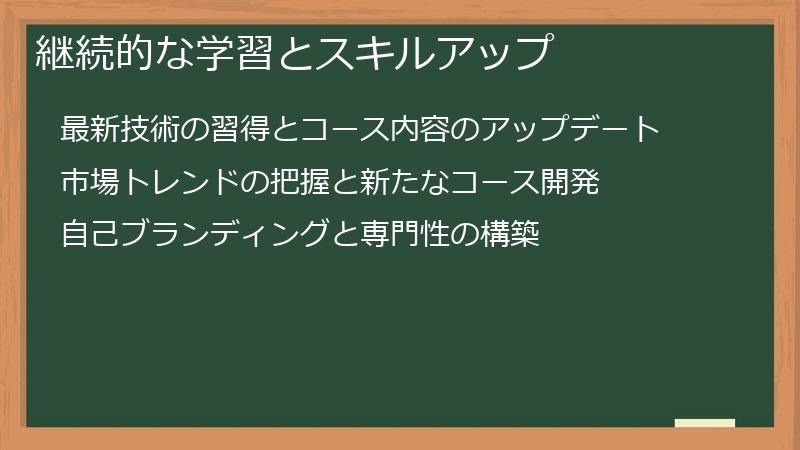 継続的な学習とスキルアップ

最新技術の習得とコース内容のアップデート

市場トレンドの把握と新たなコース開発

自己ブランディングと専門性の構築